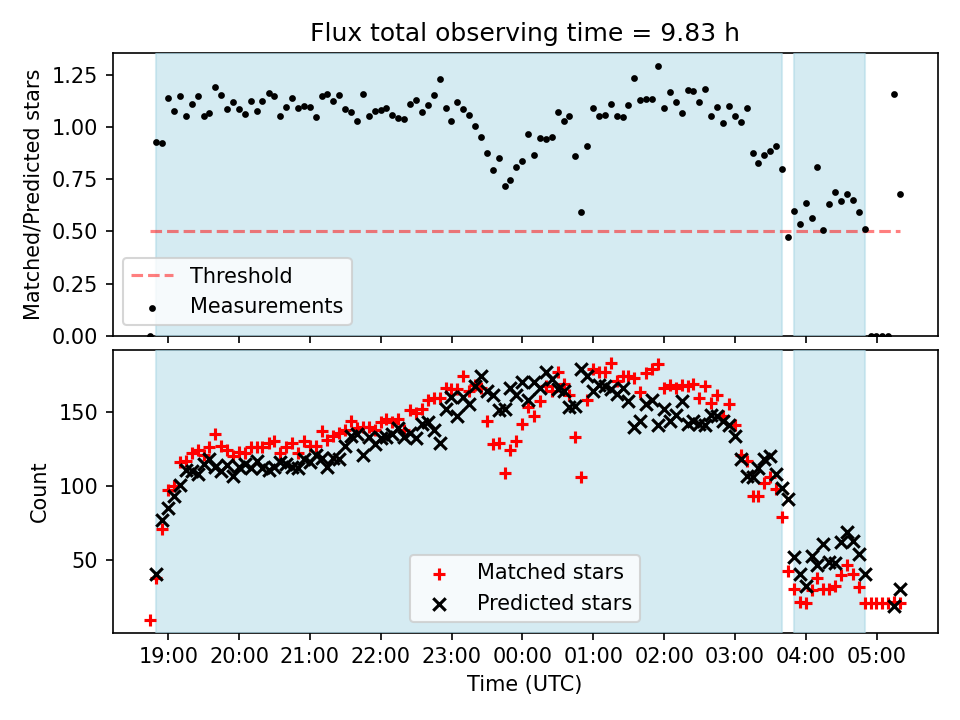 Flux total observing time = 9.83 h

Matched/Predicted stars

1.25
1.00
0.75
0.50
0.25
0.00

Threshold
Measurements

Count

150
100
50

Matched stars
Predicted stars

19:00 20:00 21:00 22:00 23:00 00:00 01:00 02:00 03:00 04:00 05:00

Time (UTC)